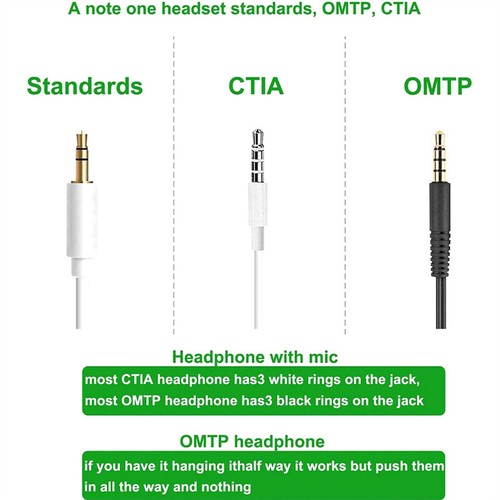 A note one headset standards, OMTP, CTIA

Standards

CTIA

OMTP

Headphone with mic

most CTIA headphone has3 white rings on the jack, most OMTP headphone has3 black rings on the jack

OMTP headphone

if you have it hanging ithalf way it works but push them in all the way and nothing